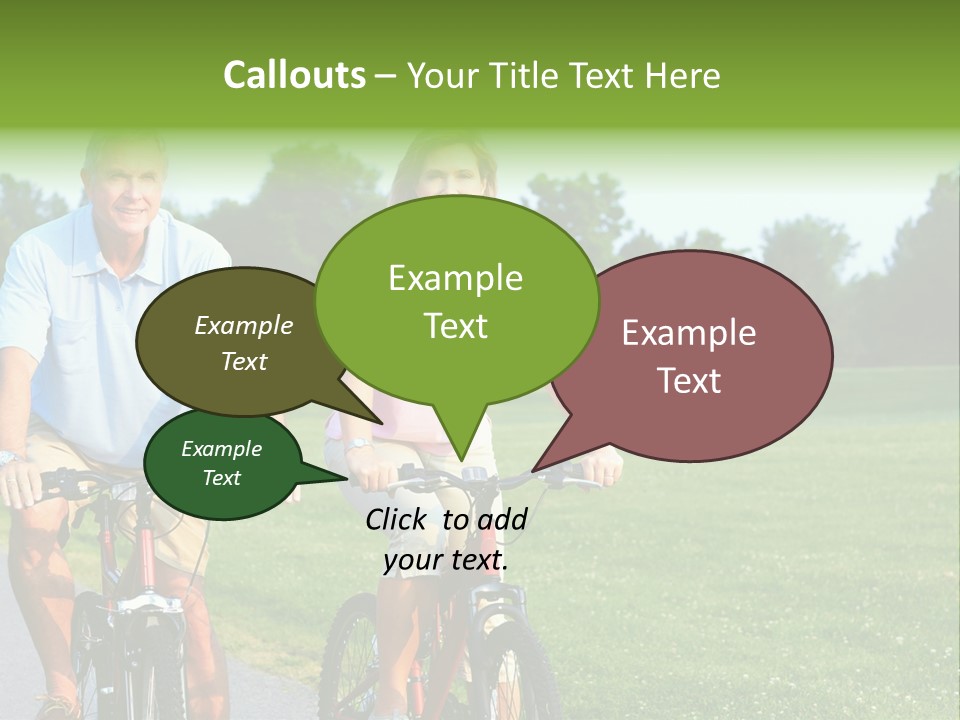 Callouts – Your Title Text Here

Example Text

Example Text

Example Text

Example Text

Click to add your text.